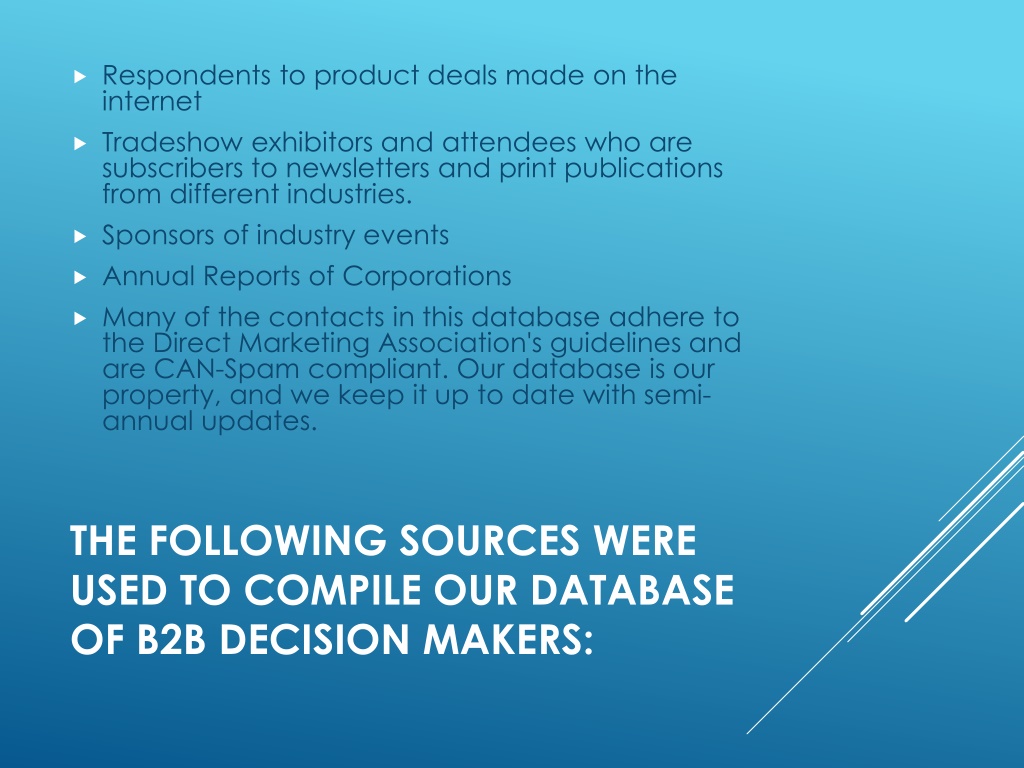 Respondents to product deals made on the internet

Tradeshow exhibitors and attendees who are subscribers to newsletters and print publications from different industries.

Sponsors of industry events

Annual Reports of Corporations

Many of the contacts in this database adhere to the Direct Marketing Association's guidelines and are CAN-Spam compliant. Our database is our property, and we keep it up to date with semi-annual updates.

THE FOLLOWING SOURCES WERE USED TO COMPILE OUR DATABASE OF B2B DECISION MAKERS: